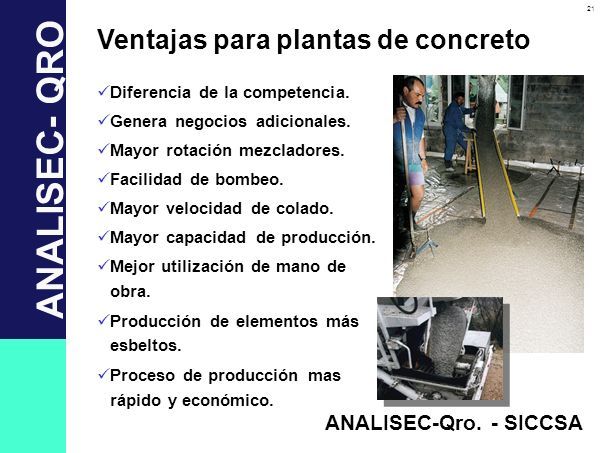 ANALISEC- QRO

21

Ventajas para plantas de concreto

✓Diferencia de la competencia.
✓Genera negocios adicionales.
✓Mayor rotación mezcladores.
✓Facilidad de bombeo.
✓Mayor velocidad de colado.
✓Mayor capacidad de producción.
✓Mejor utilización de mano de obra.
✓Producción de elementos más esbeltos.
✓Proceso de producción mas rápido y económico.

ANALISEC-Qro. - SICCSA